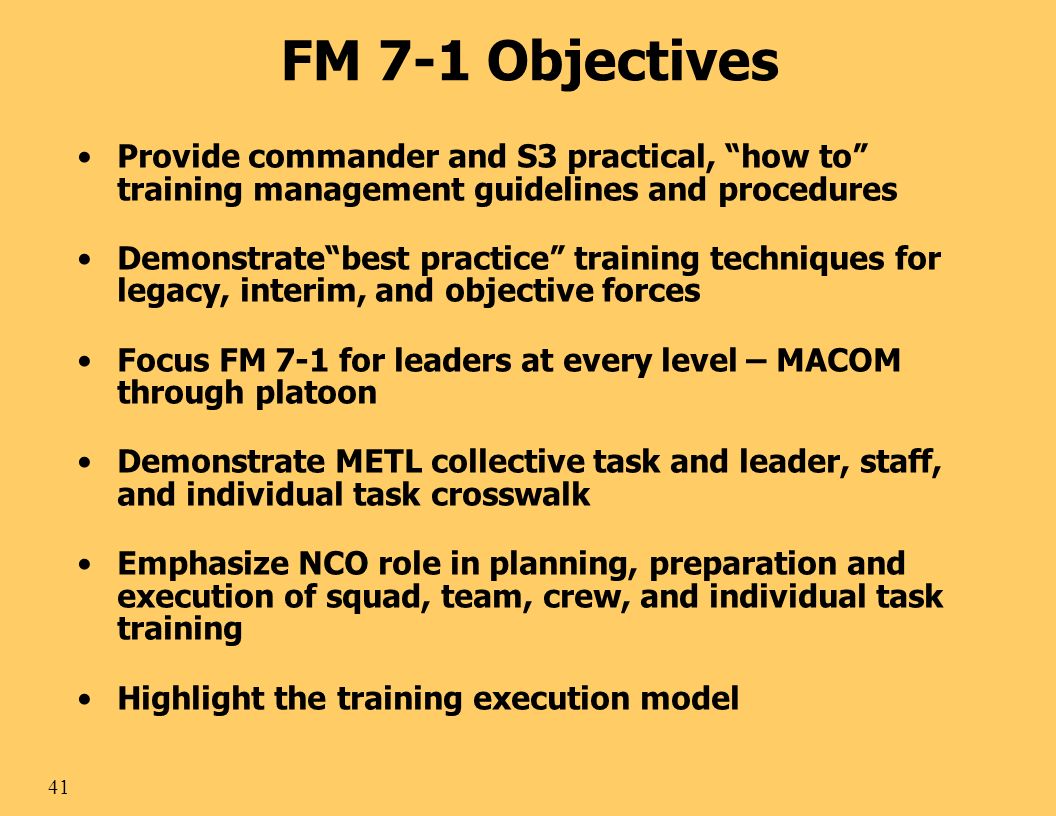 FM 7-1 Objectives

• Provide commander and S3 practical, “how to” training management guidelines and procedures

• Demonstrate“best practice” training techniques for legacy, interim, and objective forces

• Focus FM 7-1 for leaders at every level – MACOM through platoon

• Demonstrate METL collective task and leader, staff, and individual task crosswalk

• Emphasize NCO role in planning, preparation and execution of squad, team, crew, and individual task training

• Highlight the training execution model

41